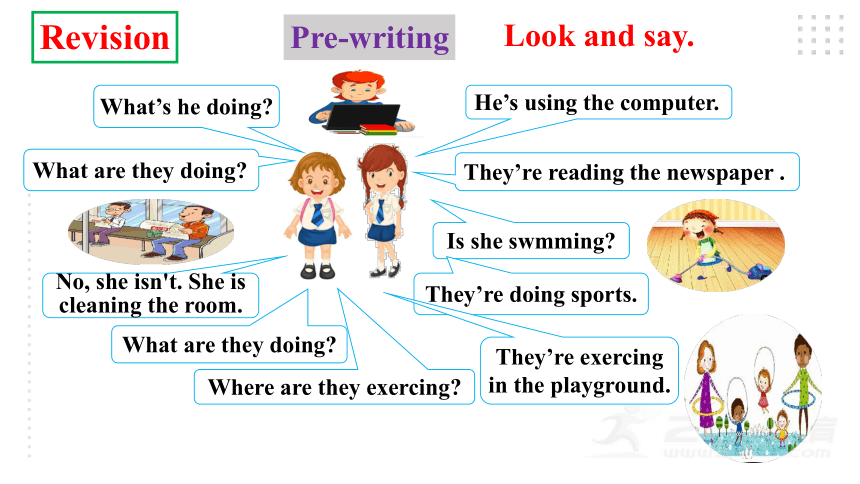 Revision

Pre-writing

Look and say.

What's he doing?

He's using the computer.

What are they doing?

They're reading the newspaper .

Is she swmming?

No, she isn't. She is cleaning the room.

They're doing sports.

What are they doing?

They're exercing in the playground.

Where are they exercing?